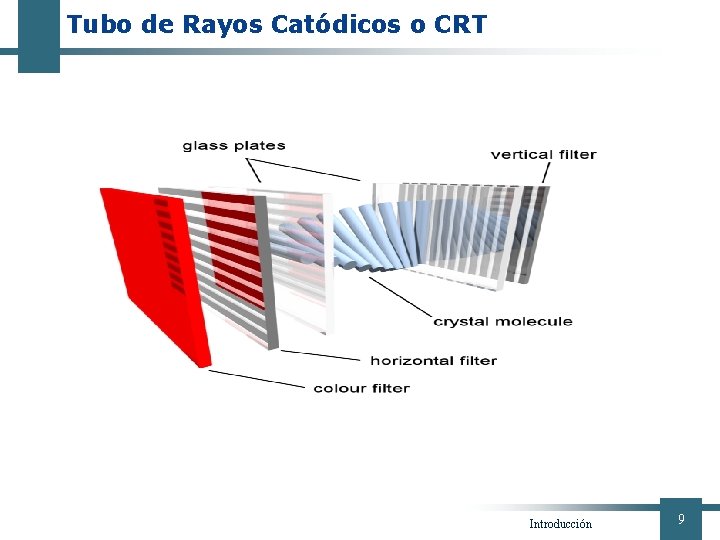 Tubo de Rayos Catódicos o CRT

glass plates

vertical filter

crystal molecule

horizontal filter

colour filter

Introducción

9